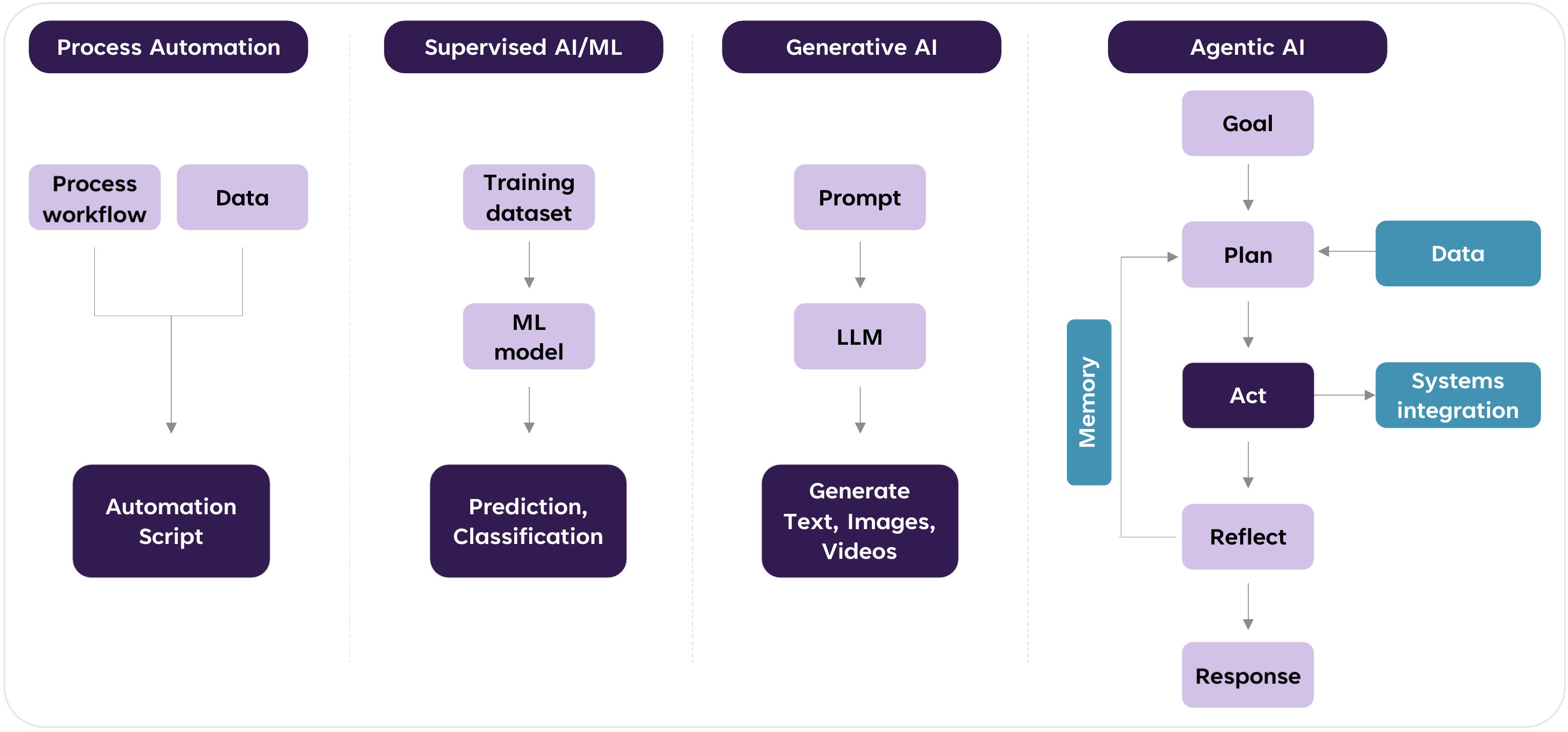 Process Automation

Process workflow

Data

Automation Script

Supervised AI/ML

Training dataset

ML model

Prediction, Classification

Generative AI

Prompt

LLM

Generate Text, Images, Videos

Agentic AI

Goal

Plan

Data

Memory

Act

Systems integration

Reflect

Response